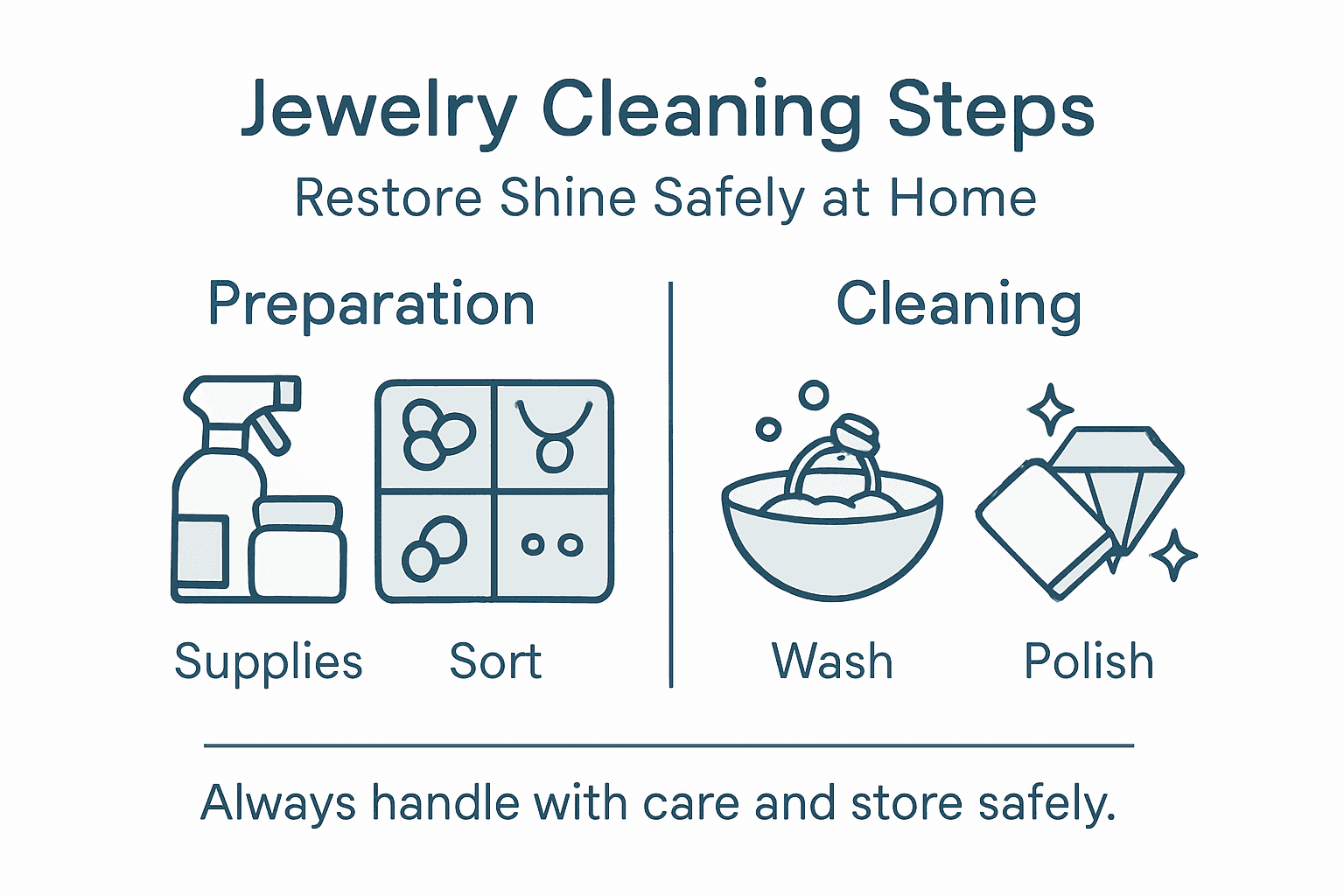 Jewelry Cleaning Steps

Restore Shine Safely at Home

Preparation

Supplies

Sort

Cleaning

Wash

Polish

Always handle with care and store safely.